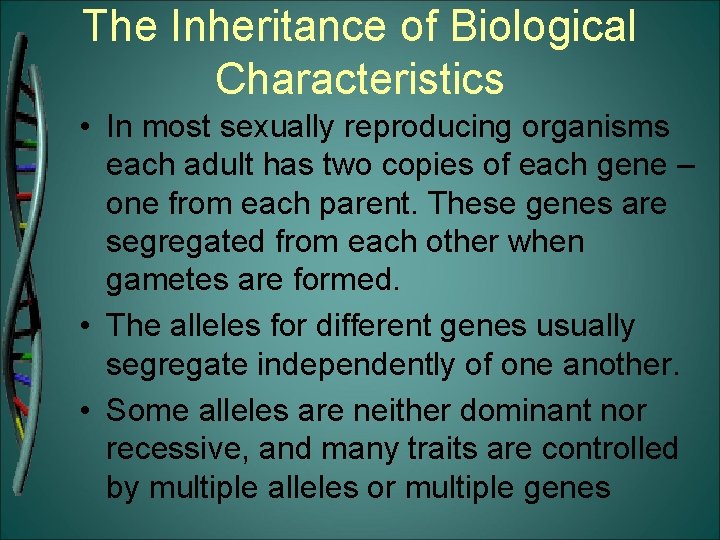 The Inheritance of Biological Characteristics

• In most sexually reproducing organisms each adult has two copies of each gene – one from each parent. These genes are segregated from each other when gametes are formed.

• The alleles for different genes usually segregate independently of one another.

• Some alleles are neither dominant nor recessive, and many traits are controlled by multiple alleles or multiple genes